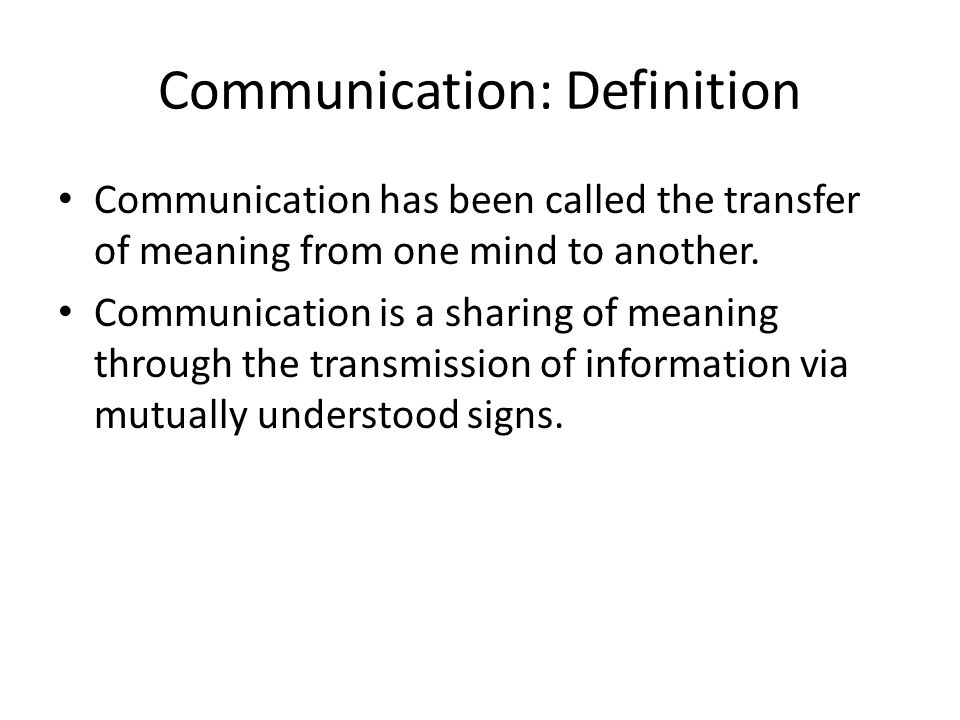 Communication: Definition

• Communication has been called the transfer of meaning from one mind to another.

• Communication is a sharing of meaning through the transmission of information via mutually understood signs.